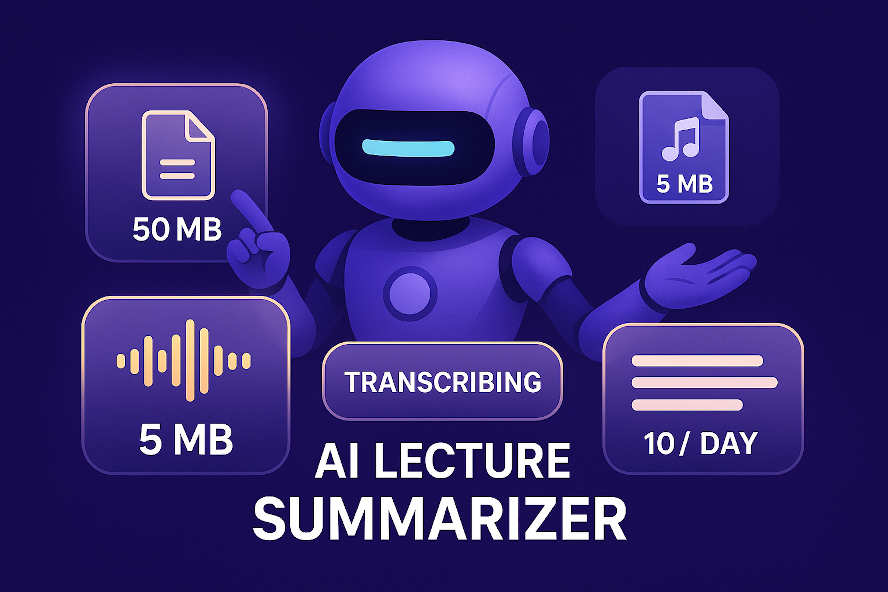 50 MB

5 MB

5 MB

TRANSCRIBING

10 / DAY

AI LECTURE SUMMARIZER